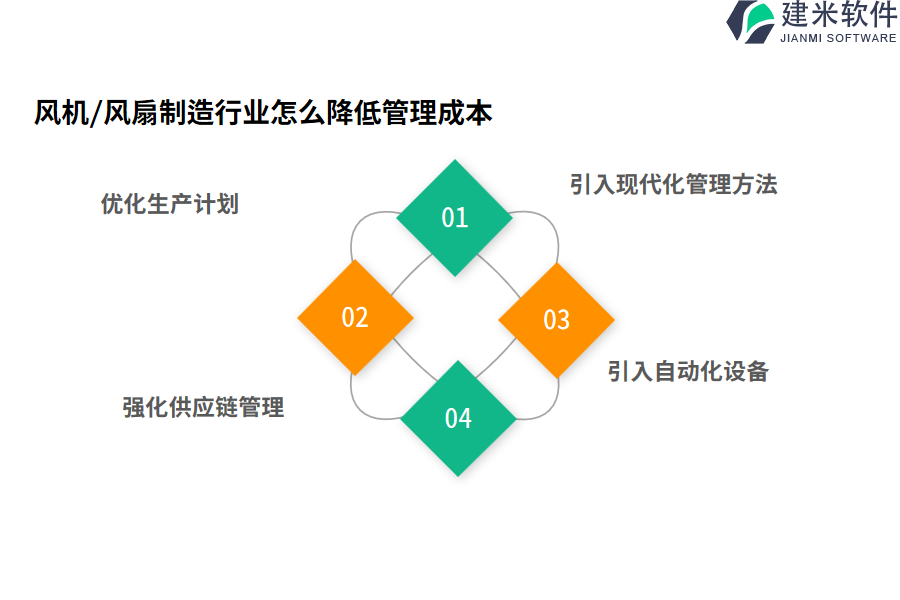 建米软件
JIANMI SOFTWARE

风机/风扇制造行业怎么降低管理成本

优化生产计划

01

引入现代化管理方法

02

03

引入自动化设备

强化供应链管理

04